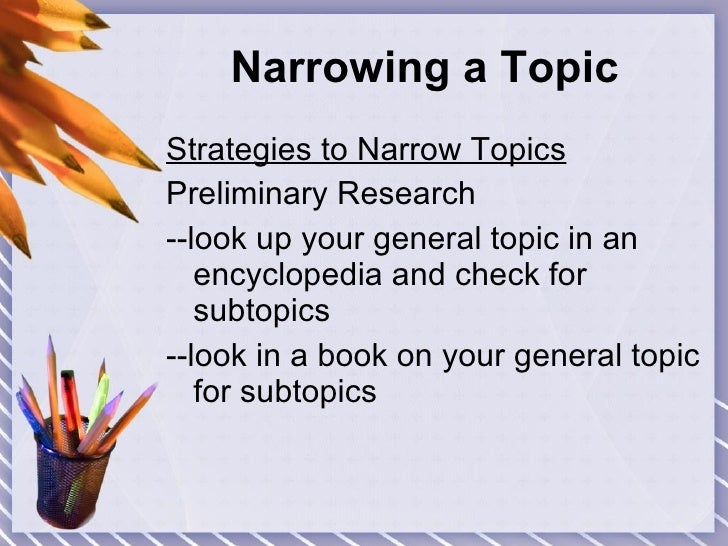 Narrowing a Topic

Strategies to Narrow Topics

Preliminary Research

--look up your general topic in an encyclopedia and check for subtopics

--look in a book on your general topic for subtopics